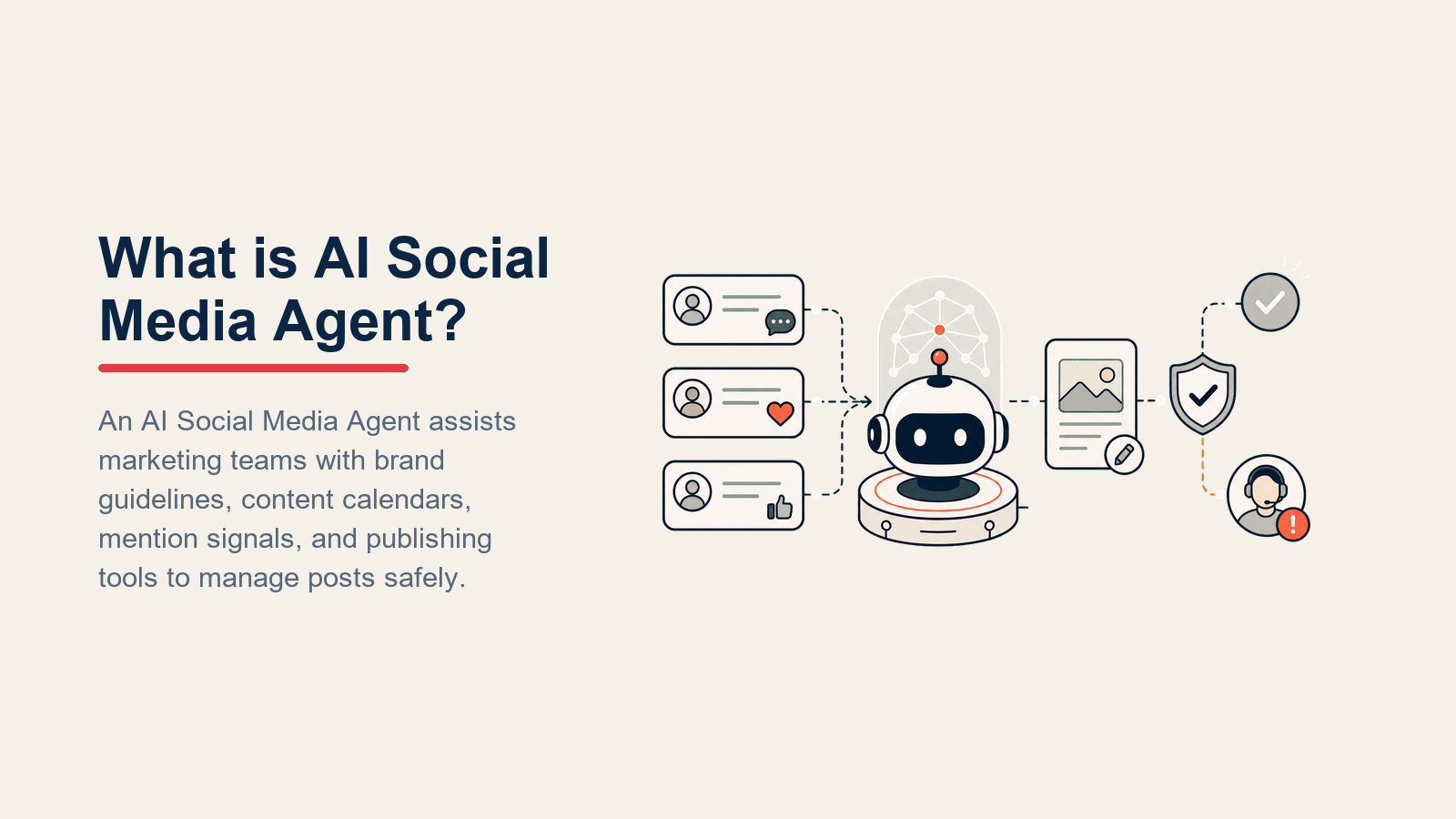 What is AI Social Media Agent?

An AI Social Media Agent assists marketing teams with brand guidelines, content calendars, mention signals, and publishing tools to manage posts safely.